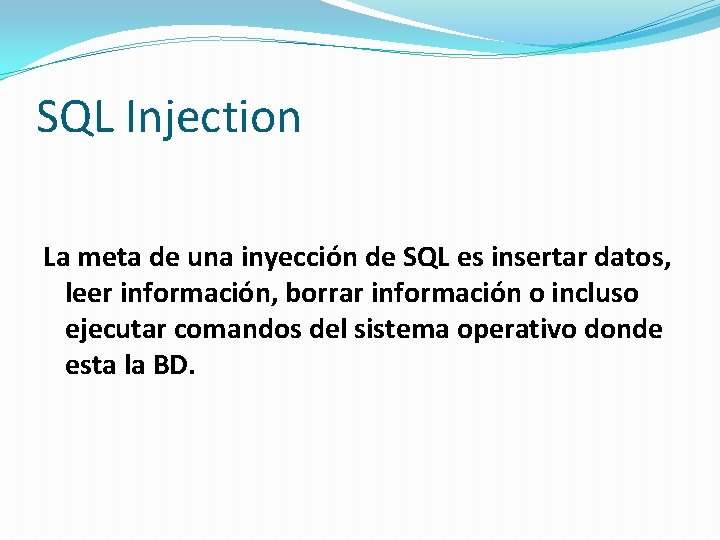 SQL Injection

La meta de una inyección de SQL es insertar datos, leer información, borrar información o incluso ejecutar comandos del sistema operativo donde esta la BD.